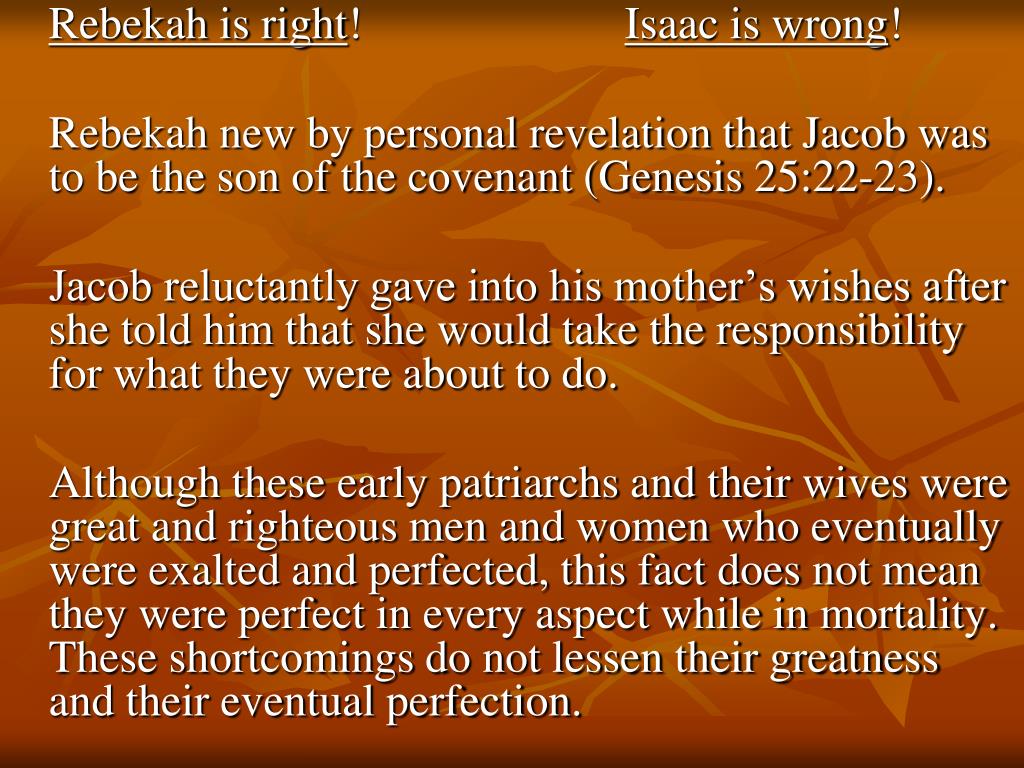 Rebekah is right! Isaac is wrong!

Rebekah new by personal revelation that Jacob was to be the son of the covenant (Genesis 25:22-23).

Jacob reluctantly gave into his mother’s wishes after she told him that she would take the responsibility for what they were about to do.

Although these early patriarchs and their wives were great and righteous men and women who eventually were exalted and perfected, this fact does not mean they were perfect in every aspect while in mortality. These shortcomings do not lessen their greatness and their eventual perfection.